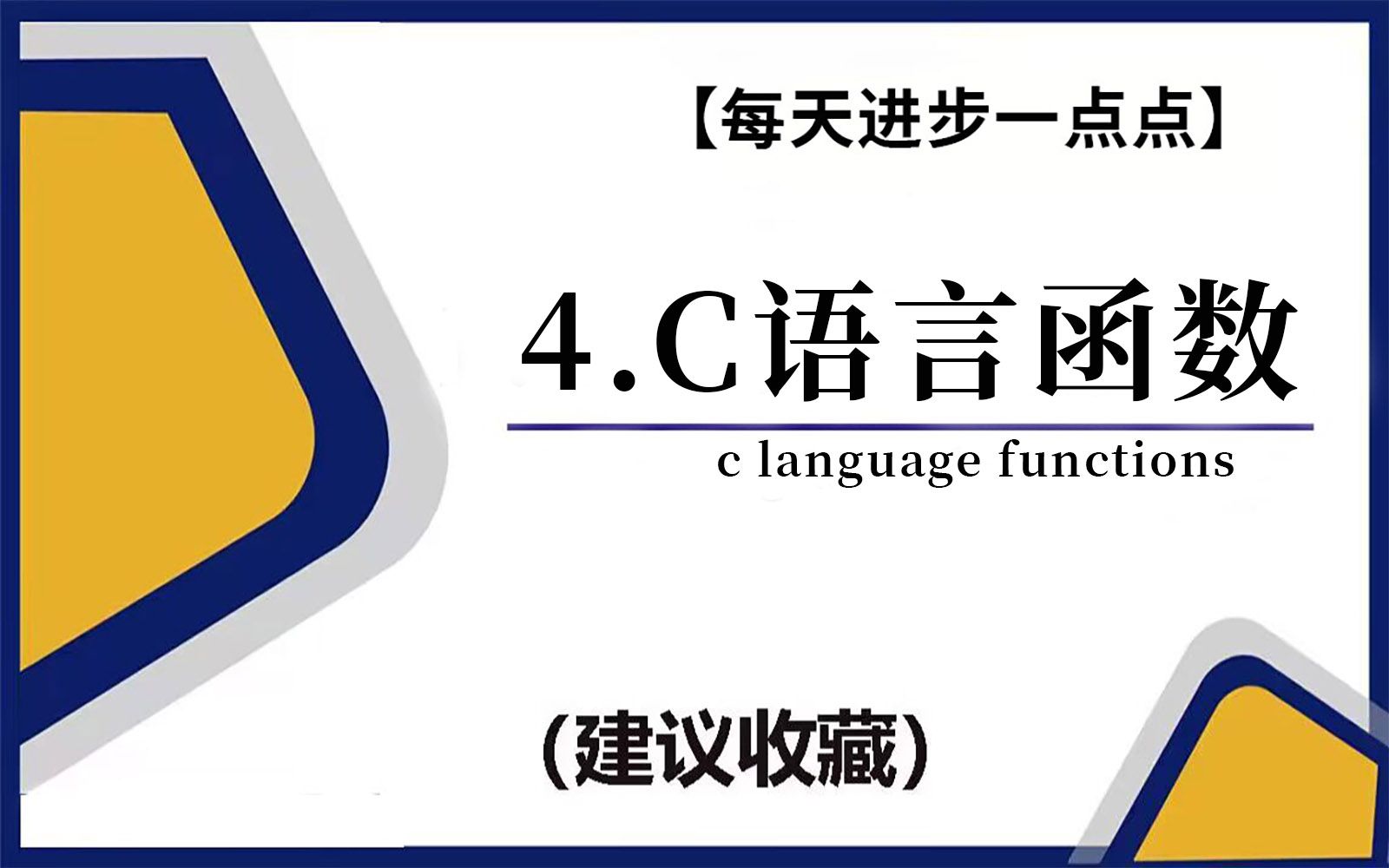 【每天进步一点点】

4.C语言函数

c language functions

（建议收藏）